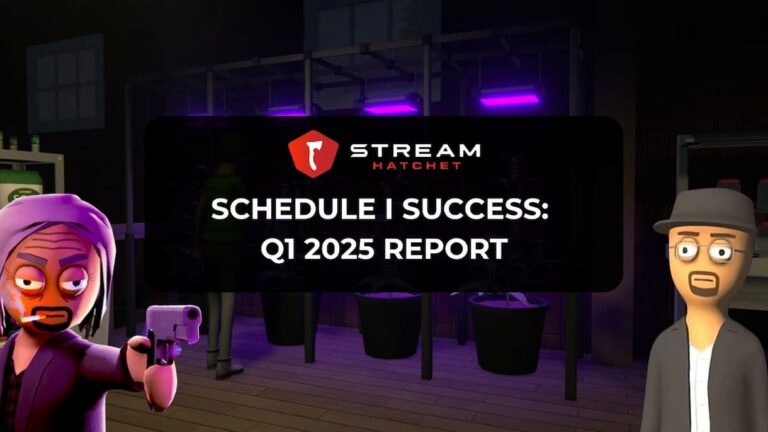 STREAM
HATCHET

SCHEDULE I SUCCESS:
Q1 2025 REPORT